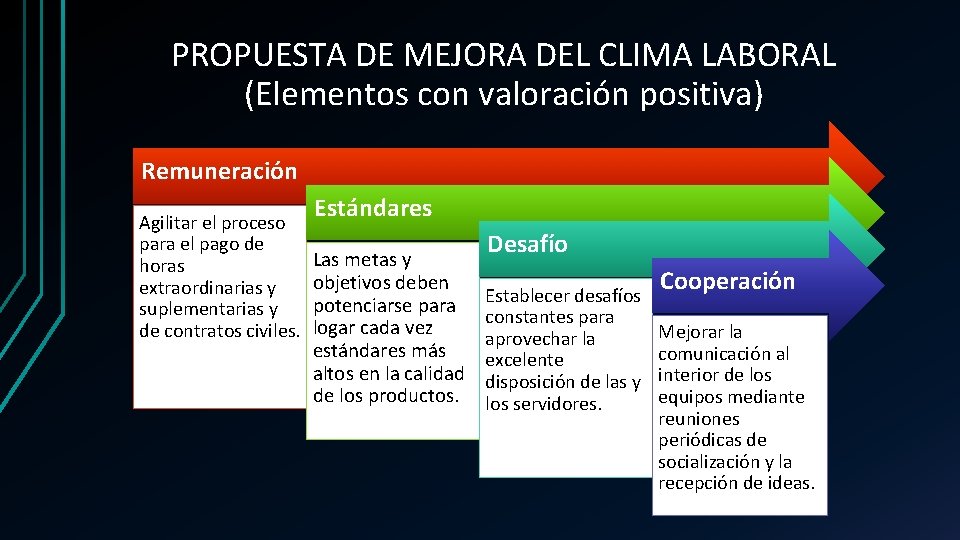 PROPUESTA DE MEJORA DEL CLIMA LABORAL
(Elementos con valoración positiva)

Remuneración

Agilitar el proceso para el pago de horas extraordinarias y suplementarias y de contratos civiles.

Estándares

Las metas y objetivos deben potenciarse para logar cada vez estándares más altos en la calidad de los productos.

Desafío

Establecer desafíos constantes para aprovechar la excelente disposición de las y los servidores.

Cooperación

Mejorar la comunicación al interior de los equipos mediante reuniones periódicas de socialización y la recepción de ideas.